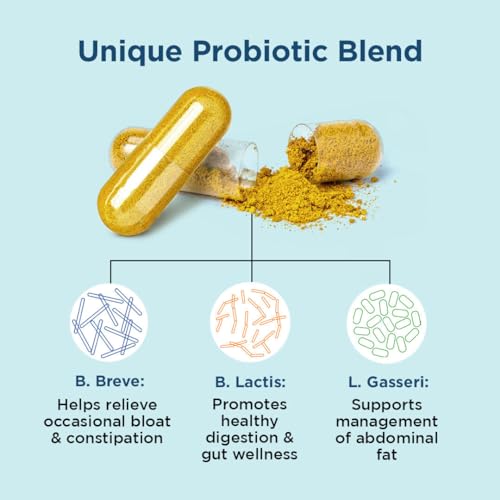 Unique Probiotic Blend

B. Breve:
Helps relieve occasional bloat & constipation

B. Lactis:
Promotes healthy digestion & gut wellness

L. Gasseri:
Supports management of abdominal fat